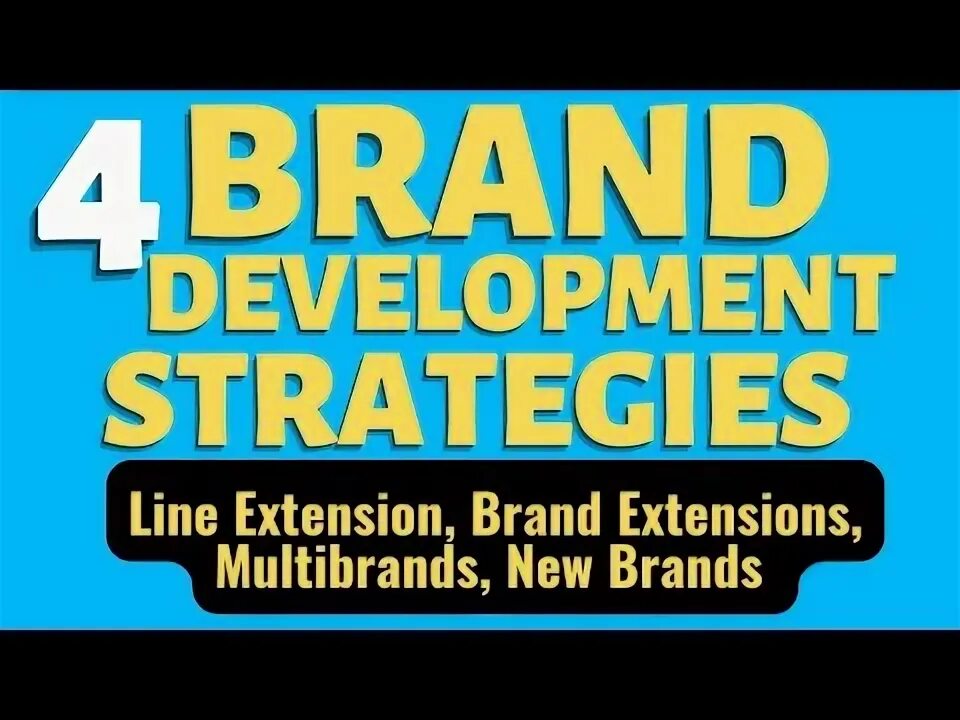 4 BRAND DEVELOPMENT STRATEGIES

Line Extension, Brand Extensions, Multibrands, New Brands